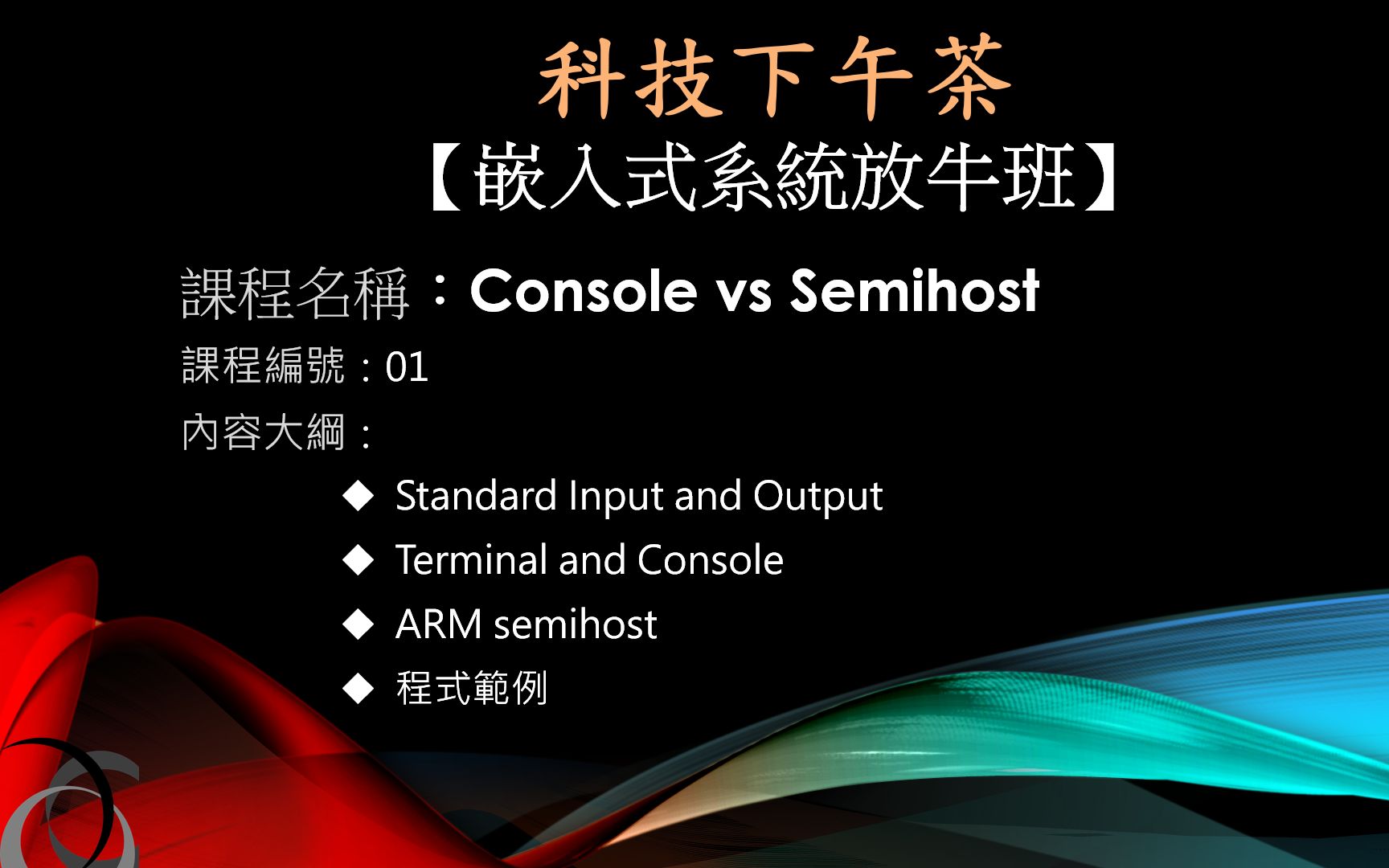 科技下午茶
【嵌入式系統放牛班】

課程名稱：Console vs Semihost

課程編號：01

內容大綱：

◆ Standard Input and Output
◆ Terminal and Console
◆ ARM semihost
◆ 程式範例